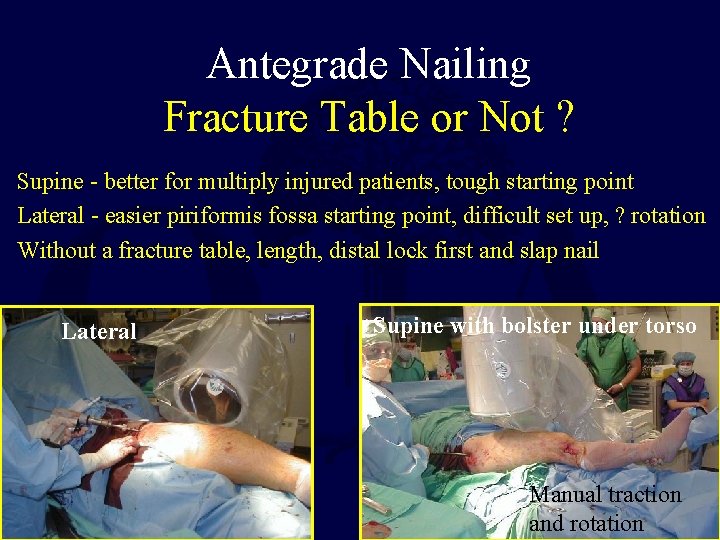 Antegrade Nailing
Fracture Table or Not ?

Supine - better for multiply injured patients, tough starting point
Lateral - easier piriformis fossa starting point, difficult set up, ? rotation
Without a fracture table, length, distal lock first and slap nail

Lateral

Supine with bolster under torso

Manual traction and rotation